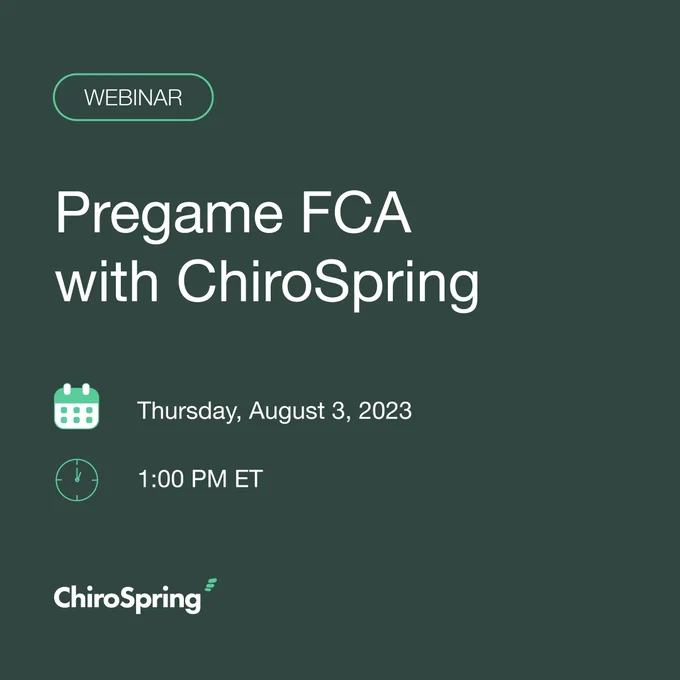 WEBINAR

Pregame FCA with ChiroSpring

Thursday, August 3, 2023

1:00 PM ET

ChiroSpring